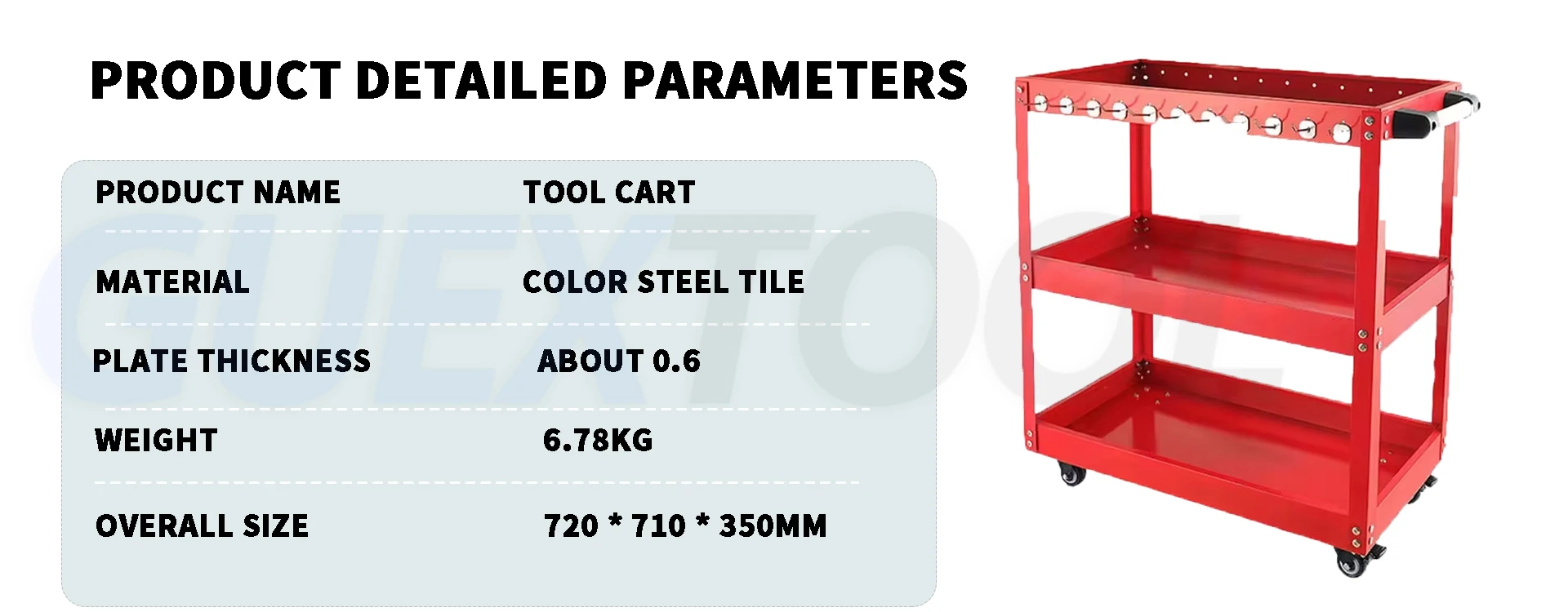 PRODUCT DETAILED PARAMETERS

| PRODUCT NAME | TOOL CART |
|---|---|
| MATERIAL | COLOR STEEL TILE |
| PLATE THICKNESS | ABOUT 0.6 |
| WEIGHT | 6.78KG |
| OVERALL SIZE | 720 * 710 * 350MM |

GUEXTOOL